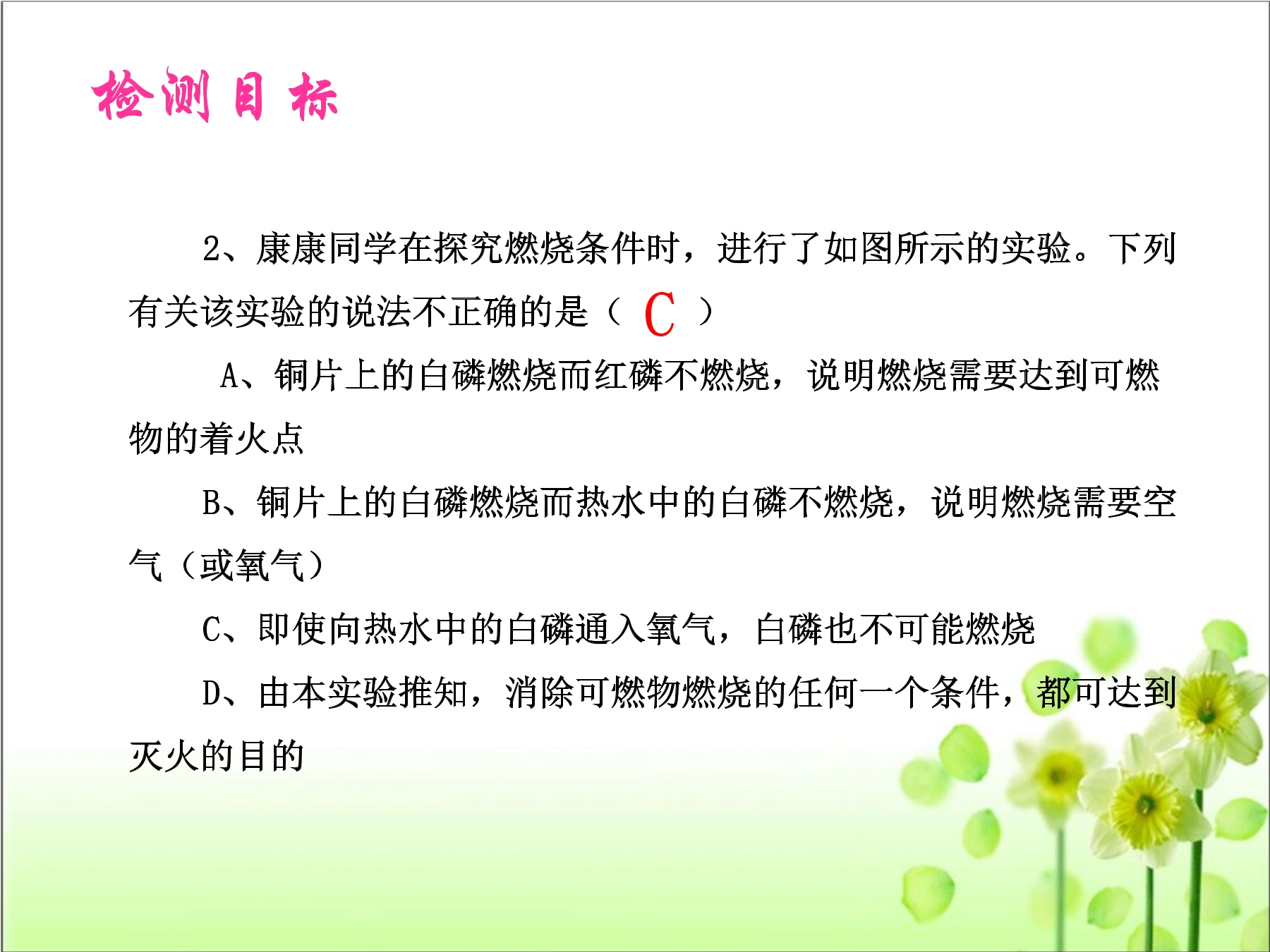 检测目标

2、康康同学在探究燃烧条件时，进行了如图所示的实验。下列有关该实验的说法不正确的是（ C ）

A、铜片上的白磷燃烧而红磷不燃烧，说明燃烧需要达到可燃物的着火点

B、铜片上的白磷燃烧而热水中的白磷不燃烧，说明燃烧需要空气（或氧气）

C、即使向热水中的白磷通入氧气，白磷也不可能燃烧

D、由本实验推知，消除可燃物燃烧的任何一个条件，都可达到灭火的目的